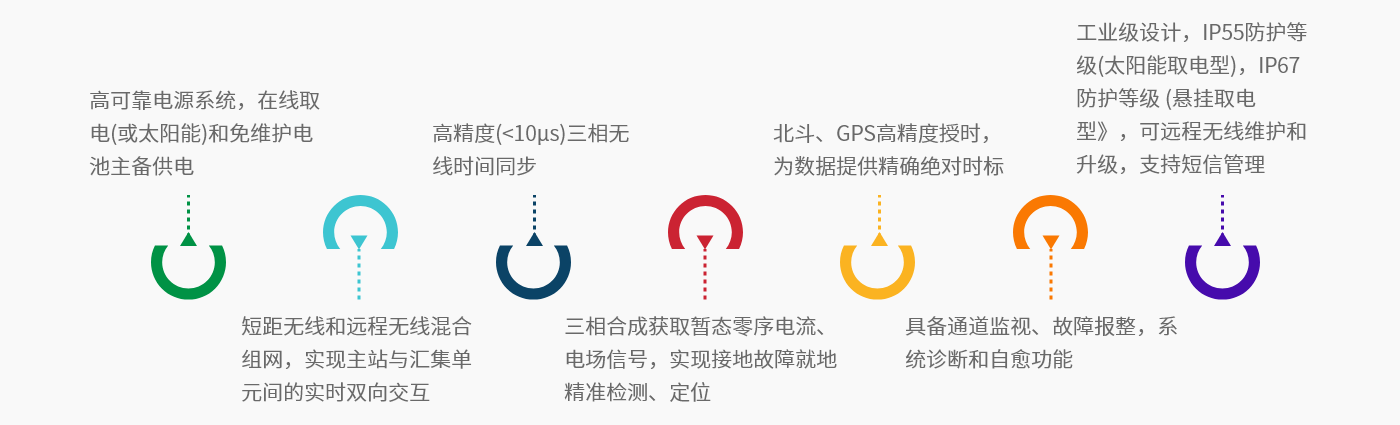 高可靠电源系统，在线取电(或太阳能)和免维护电池主备供电

短距无线和远程无线混合组网，实现主站与汇集单元间的实时双向交互

高精度(<10μs)三相无线时间同步

三相合成获取暂态零序电流、电场信号，实现接地故障就地精准检测、定位

北斗、GPS高精度授时，为数据提供精确绝对时标

具备通道监视、故障报整，系统诊断和自愈功能

工业级设计，IP55防护等级(太阳能取电型)，IP67防护等级 (悬挂取电型》，可远程无线维护和升级，支持短信管理